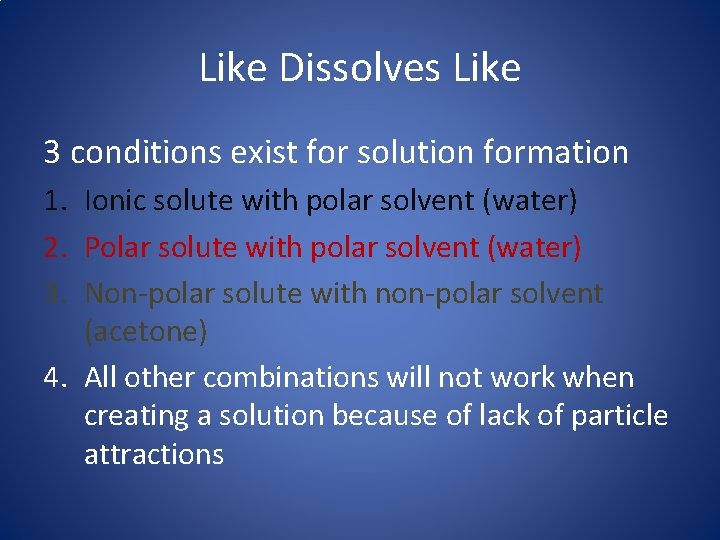 Like Dissolves Like

3 conditions exist for solution formation

1. Ionic solute with polar solvent (water)
2. Polar solute with polar solvent (water)
3. Non-polar solute with non-polar solvent (acetone)
4. All other combinations will not work when creating a solution because of lack of particle attractions